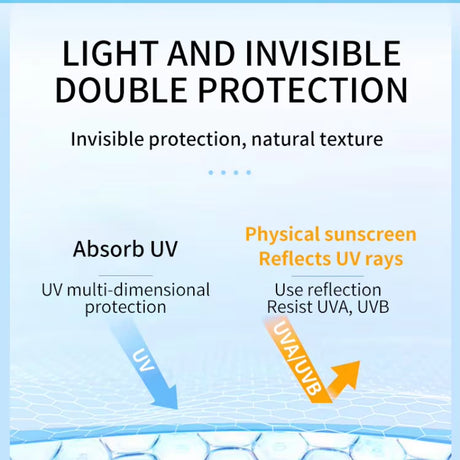 LIGHT AND INVISIBLE DOUBLE PROTECTION

Invisible protection, natural texture

Absorb UV

UV multi-dimensional protection

UV

Physical sunscreen Reflects UV rays

Use reflection Resist UVA, UVB

UVA/UVB